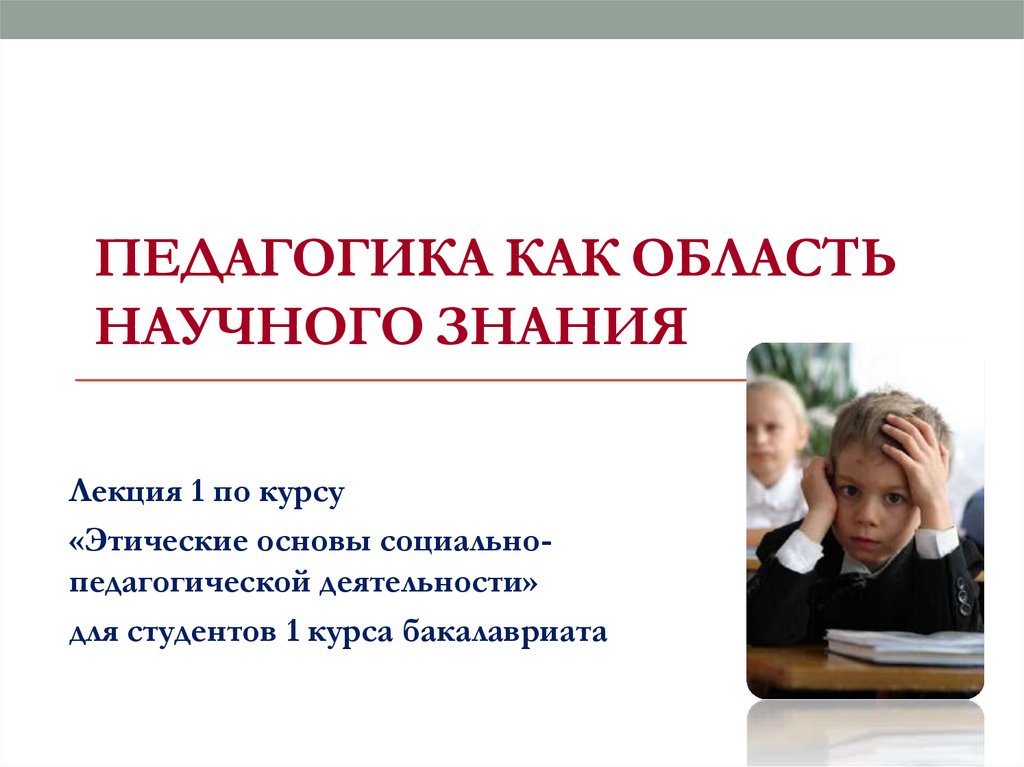 ПЕДАГОГИКА КАК ОБЛАСТЬ НАУЧНОГО ЗНАНИЯ

Лекция 1 по курсу

«Этические основы социально-педагогической деятельности»

для студентов 1 курса бакалавриата